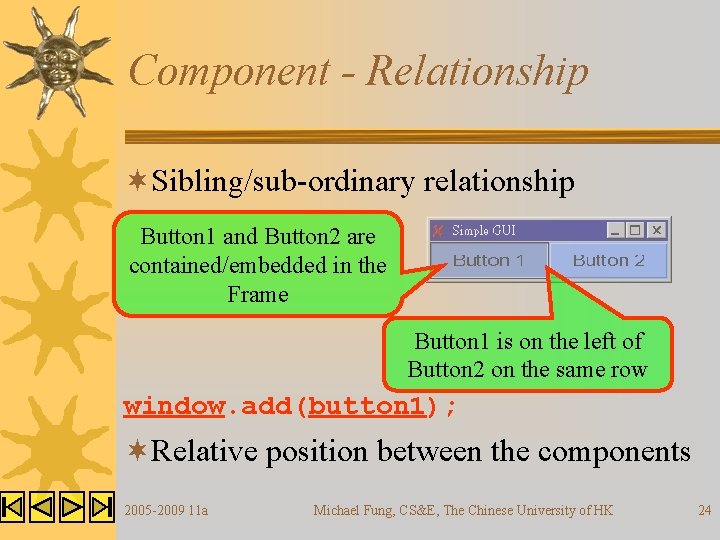 Component - Relationship

Sibling/sub-ordinary relationship

Button1 and Button2 are contained/embedded in the Frame

Simple GUI

Button 1

Button 2

Button1 is on the left of Button2 on the same row

window.add(button1);

Relative position between the components

2005-2009 11a

Michael Fung, CS&E, The Chinese University of HK

24